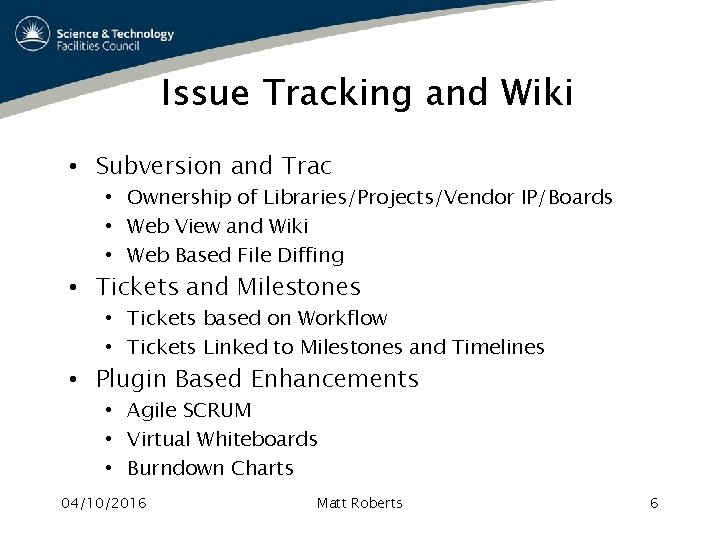 Science & Technology
Facilities Council

Issue Tracking and Wiki

• Subversion and Trac
  • Ownership of Libraries/Projects/Vendor IP/Boards
  • Web View and Wiki
  • Web Based File Diffing
• Tickets and Milestones
  • Tickets based on Workflow
  • Tickets Linked to Milestones and Timelines
• Plugin Based Enhancements
  • Agile SCRUM
  • Virtual Whiteboards
  • Burndown Charts

04/10/2016 Matt Roberts 6